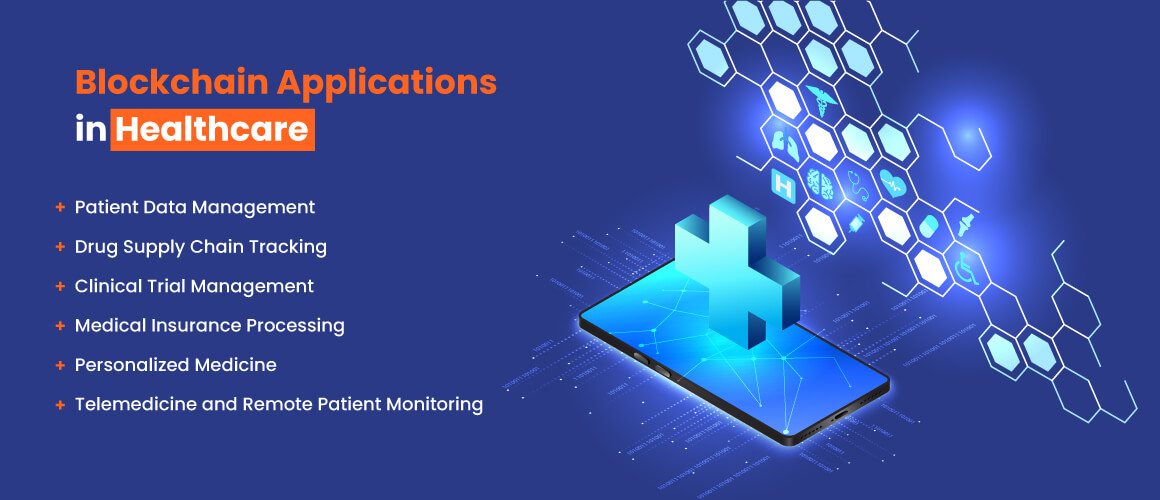 Blockchain Applications in Healthcare

+ Patient Data Management
+ Drug Supply Chain Tracking
+ Clinical Trial Management
+ Medical Insurance Processing
+ Personalized Medicine
+ Telemedicine and Remote Patient Monitoring

H